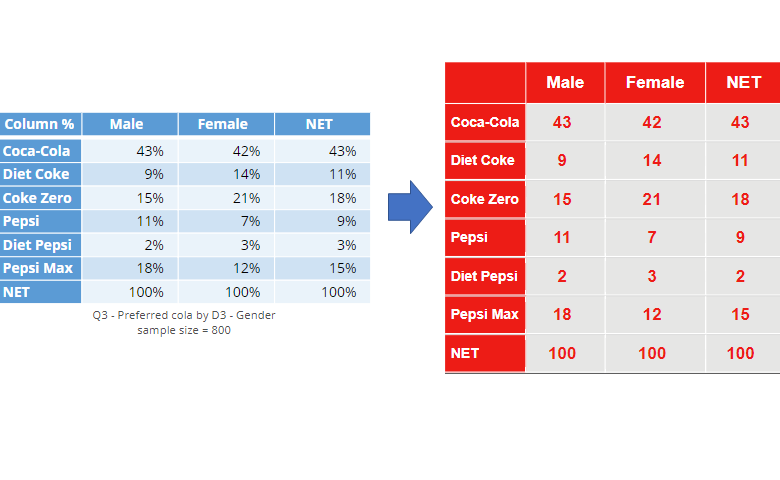 | Column % | Male | Female | NET |
|---|---|---|---|
| Coca-Cola | 43% | 42% | 43% |
| Diet Coke | 9% | 14% | 11% |
| Coke Zero | 15% | 21% | 18% |
| Pepsi | 11% | 7% | 9% |
| Diet Pepsi | 2% | 3% | 3% |
| Pepsi Max | 18% | 12% | 15% |
| NET | 100% | 100% | 100% |

Q3 - Preferred cola by D3 - Gender
sample size = 800

| | Male | Female | NET |
|---|---|---|---|
| Coca-Cola | 43 | 42 | 43 |
| Diet Coke | 9 | 14 | 11 |
| Coke Zero | 15 | 21 | 18 |
| Pepsi | 11 | 7 | 9 |
| Diet Pepsi | 2 | 3 | 2 |
| Pepsi Max | 18 | 12 | 15 |
| NET | 100 | 100 | 100 |